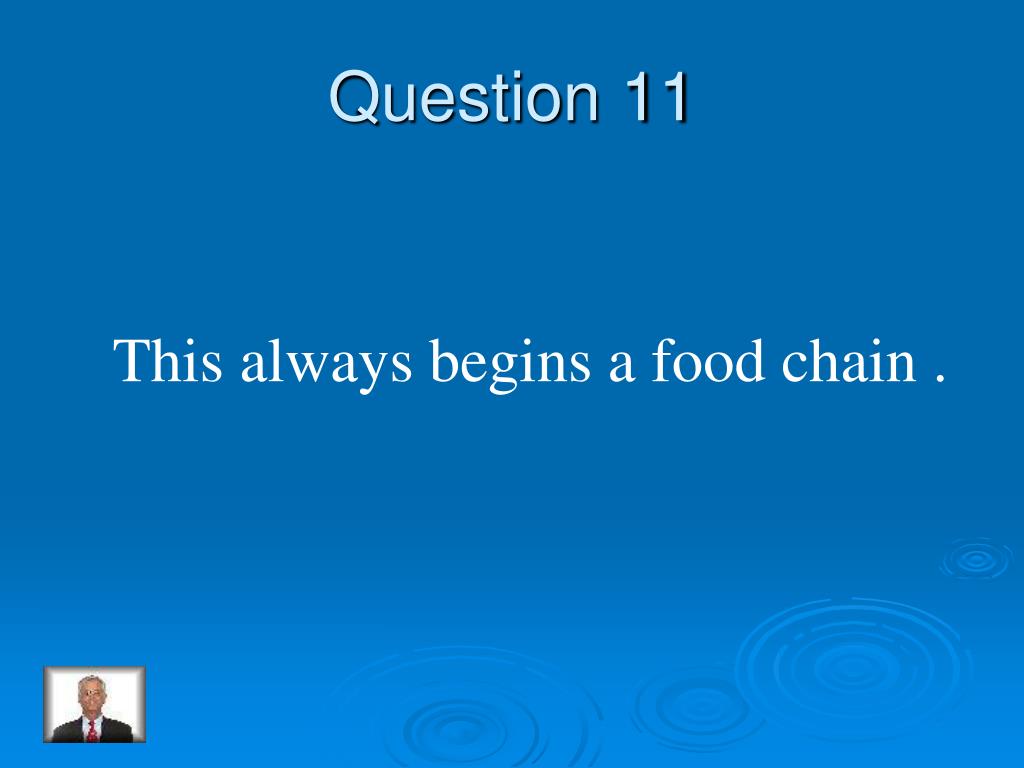 Question 11

This always begins a food chain .